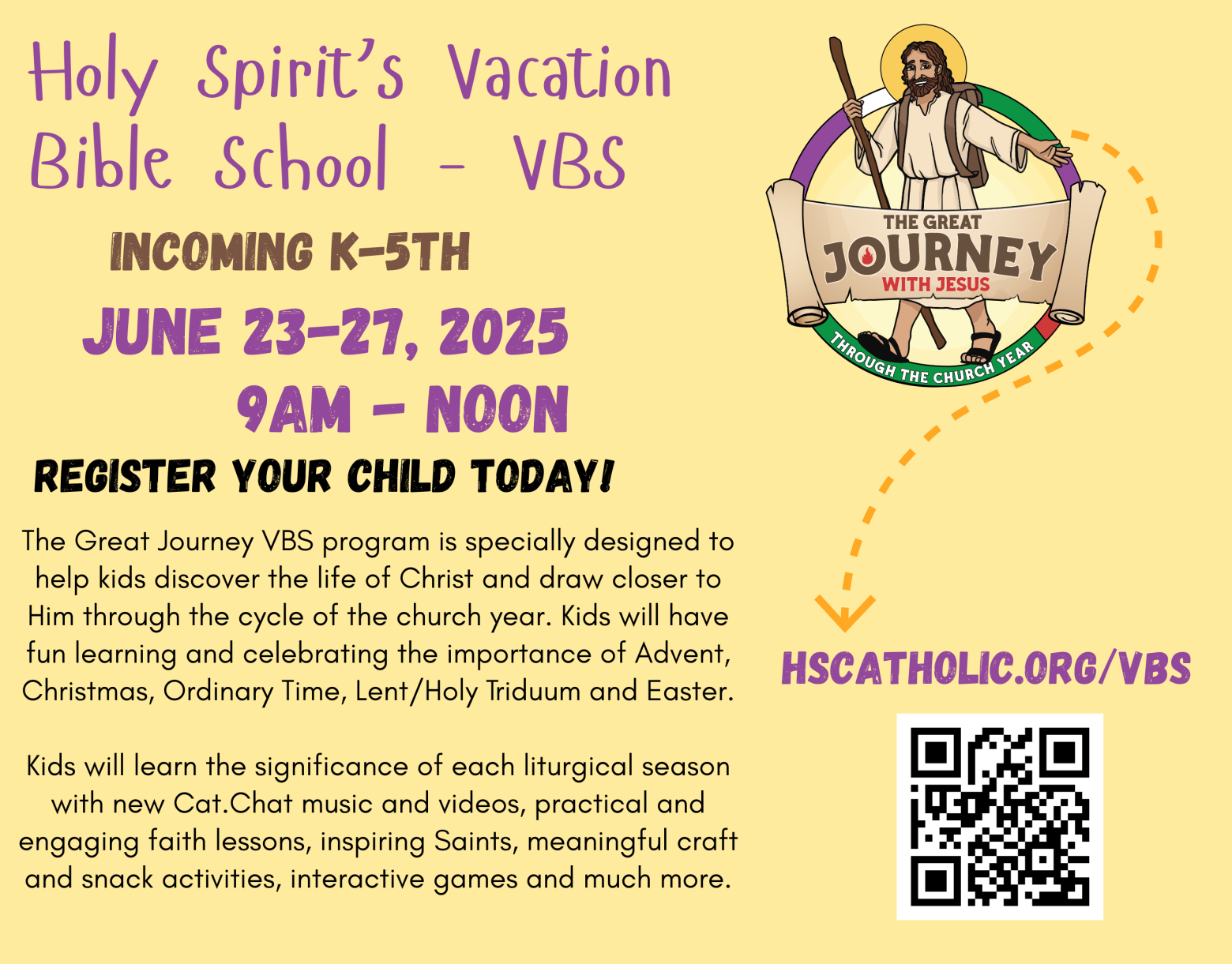 Holy Spirit's Vacation Bible School - VBS

INCOMING K-5TH

JUNE 23-27, 2025

9AM - NOON

REGISTER YOUR CHILD TODAY!

The Great Journey VBS program is specially designed to help kids discover the life of Christ and draw closer to Him through the cycle of the church year. Kids will have fun learning and celebrating the importance of Advent, Christmas, Ordinary Time, Lent/Holy Triduum and Easter.

Kids will learn the significance of each liturgical season with new Cat.Chat music and videos, practical and engaging faith lessons, inspiring Saints, meaningful craft and snack activities, interactive games and much more.

THE GREAT JOURNEY WITH JESUS

THROUGH THE CHURCH YEAR

HSCATHOLIC.ORG/VBS